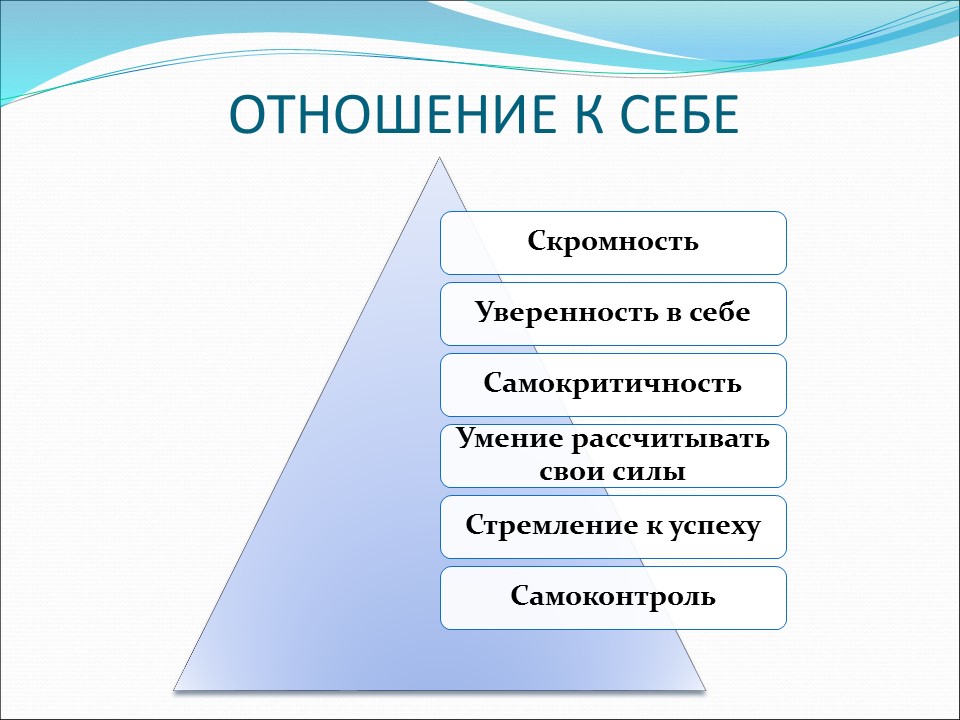 ОТНОШЕНИЕ К СЕБЕ

Скромность

Уверенность в себе

Самокритичность

Умение рассчитывать свои силы

Стремление к успеху

Самоконтроль